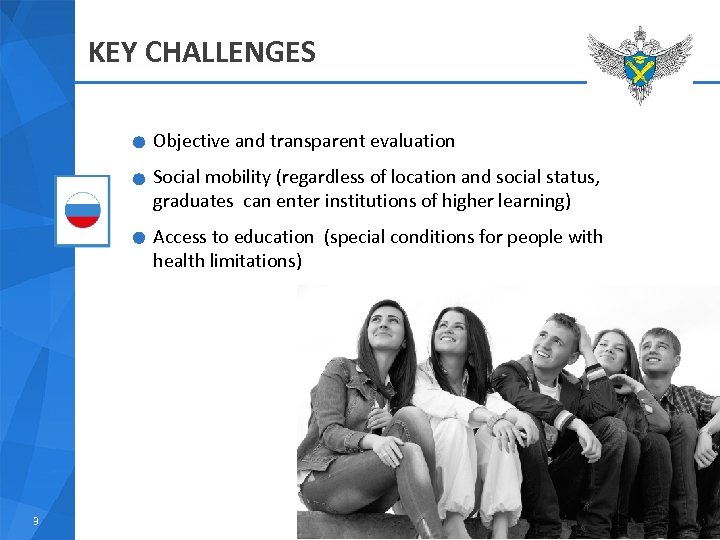 KEY CHALLENGES

Objective and transparent evaluation

Social mobility (regardless of location and social status, graduates can enter institutions of higher learning)

Access to education (special conditions for people with health limitations)

3